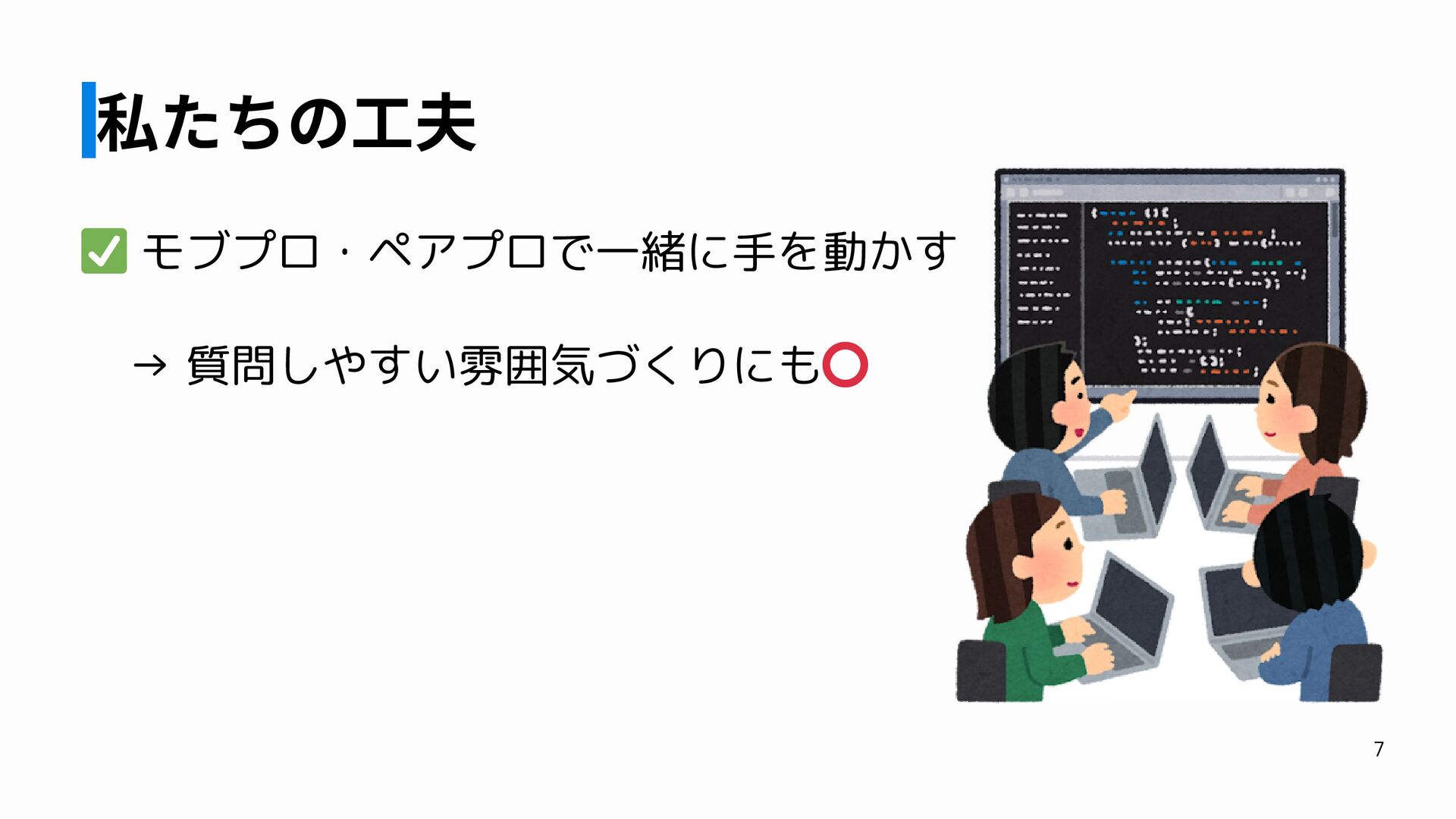 私たちの工夫

✅ モブプロ・ペアプロで一緒に手を動かす

→ 質問しやすい雰囲気づくりにも⭕

7